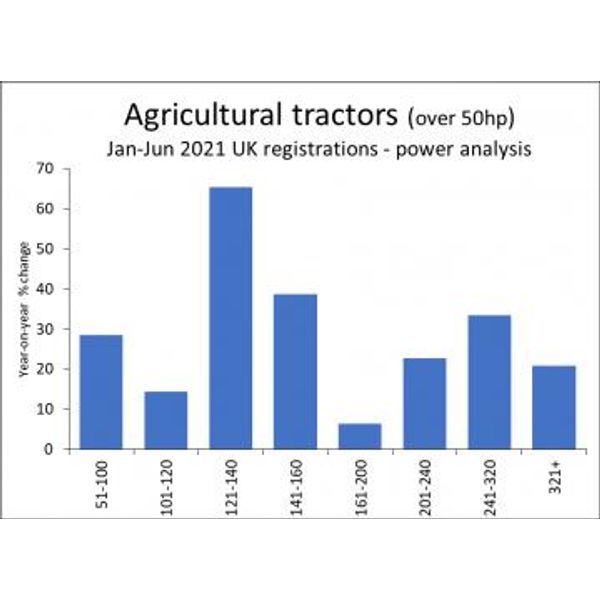 Agricultural tractors (over 50hp)
Jan-Jun 2021 UK registrations - power analysis

Year-on-year % change

70
60
50
40
30
20
10
0

51-100
101-120
121-140
141-160
161-200
201-240
241-320
321+